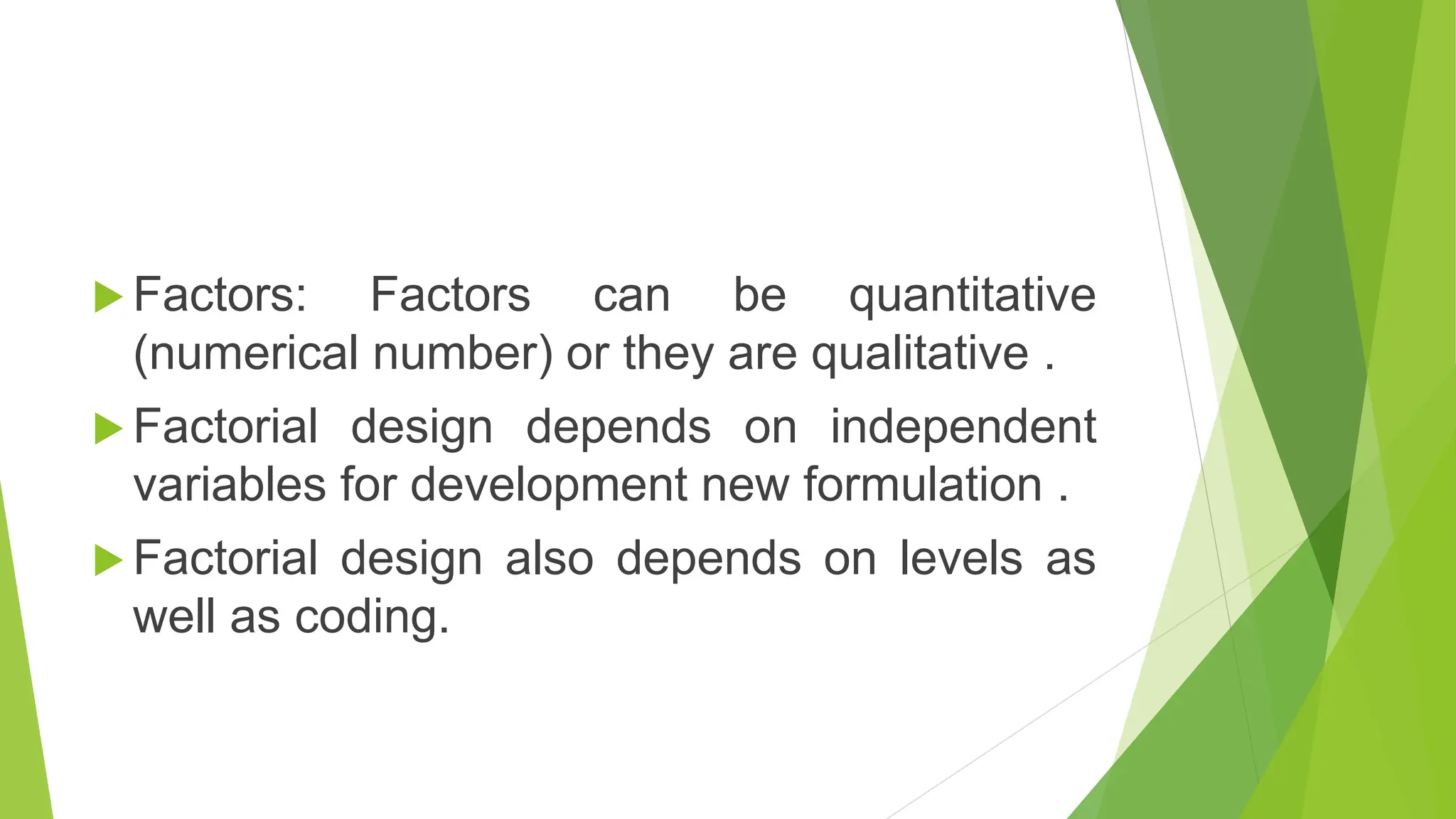 Factors: Factors can be quantitative (numerical number) or they are qualitative .

Factorial design depends on independent variables for development new formulation .

Factorial design also depends on levels as well as coding.